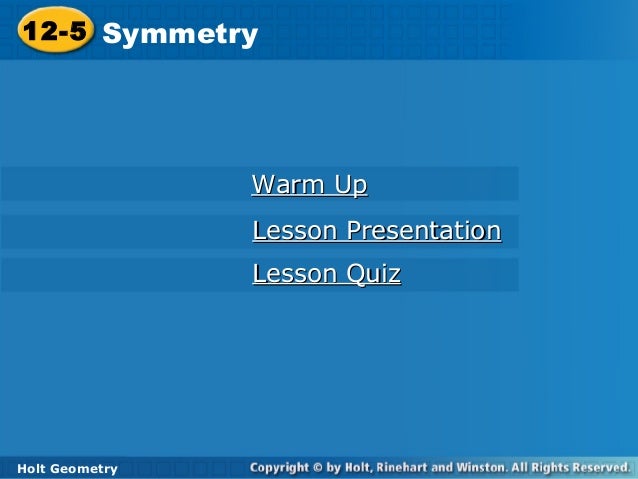 12-5 Symmetry

Warm Up

Lesson Presentation

Lesson Quiz

Holt Geometry

Copyright © by Holt, Rinehart and Winston. All Rights Reserved.